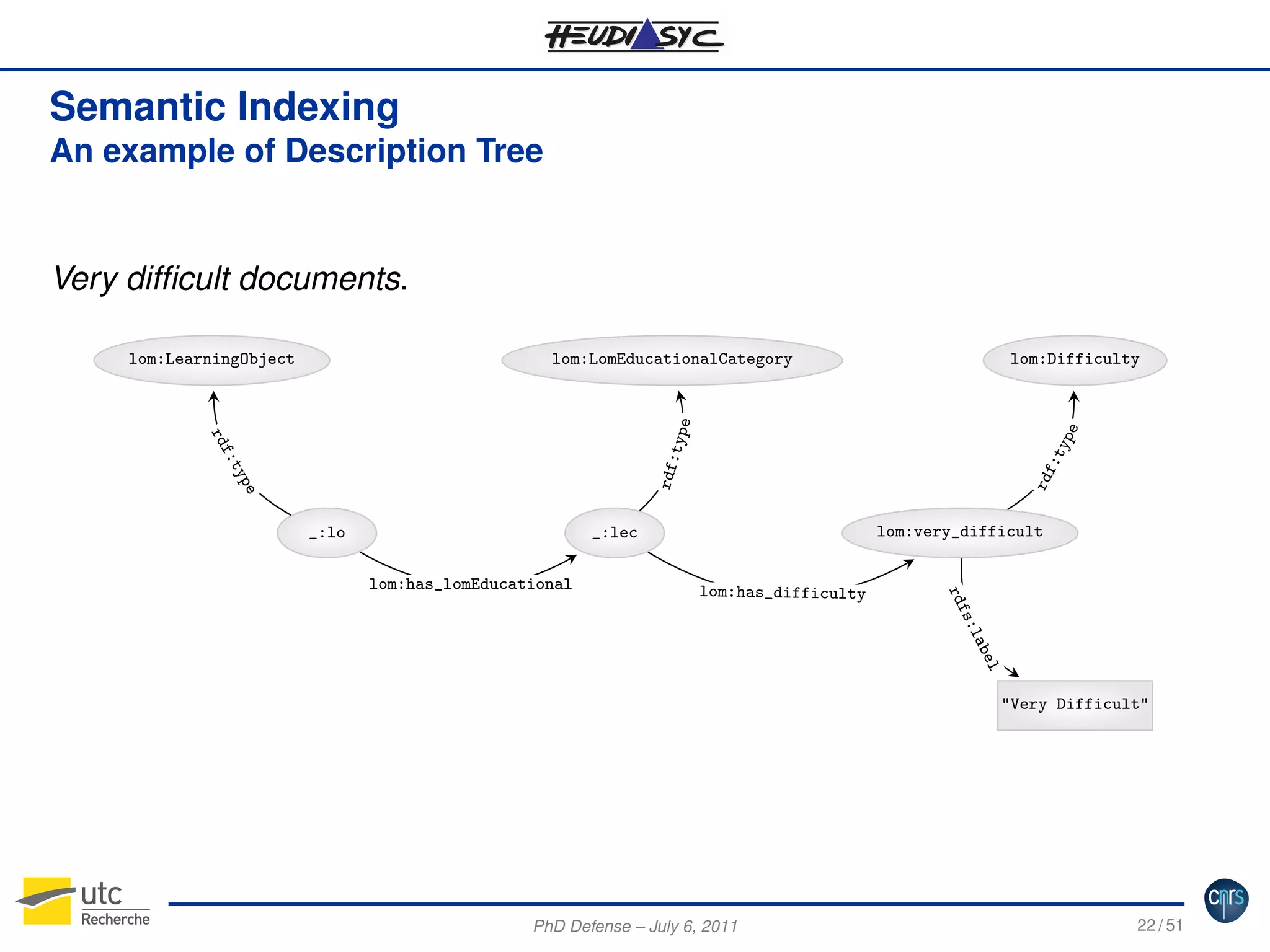 HEUDIASYC

Semantic Indexing
An example of Description Tree

Very difficult documents.

lom:LearningObject

lom:LomEducationalCategory

lom:Difficulty

rdf:type

rdf:type

rdf:type

_:lo

_:lec

lom:very_difficult

lom:has_lomEducational

lom:has_difficulty

rdfs:label

"Very Difficult"

utc
Recherche

PhD Defense – July 6, 2011

22 / 51

cnrs